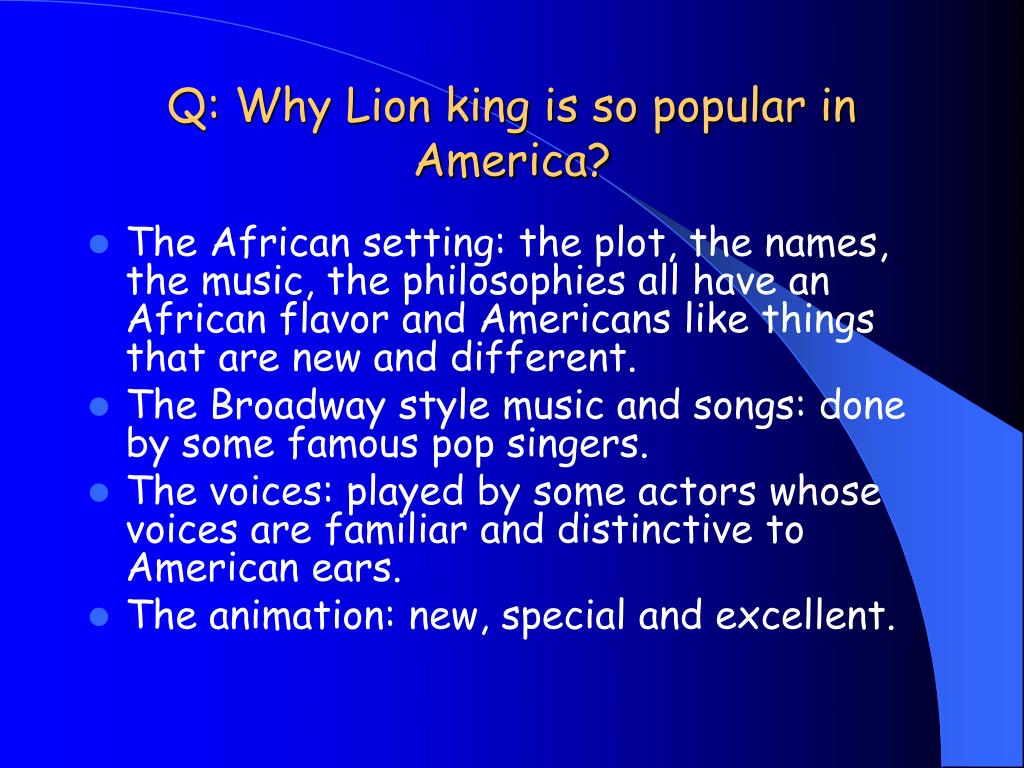 Q: Why Lion king is so popular in America?

- The African setting: the plot, the names, the music, the philosophies all have an African flavor and Americans like things that are new and different.
- The Broadway style music and songs: done by some famous pop singers.
- The voices: played by some actors whose voices are familiar and distinctive to American ears.
- The animation: new, special and excellent.